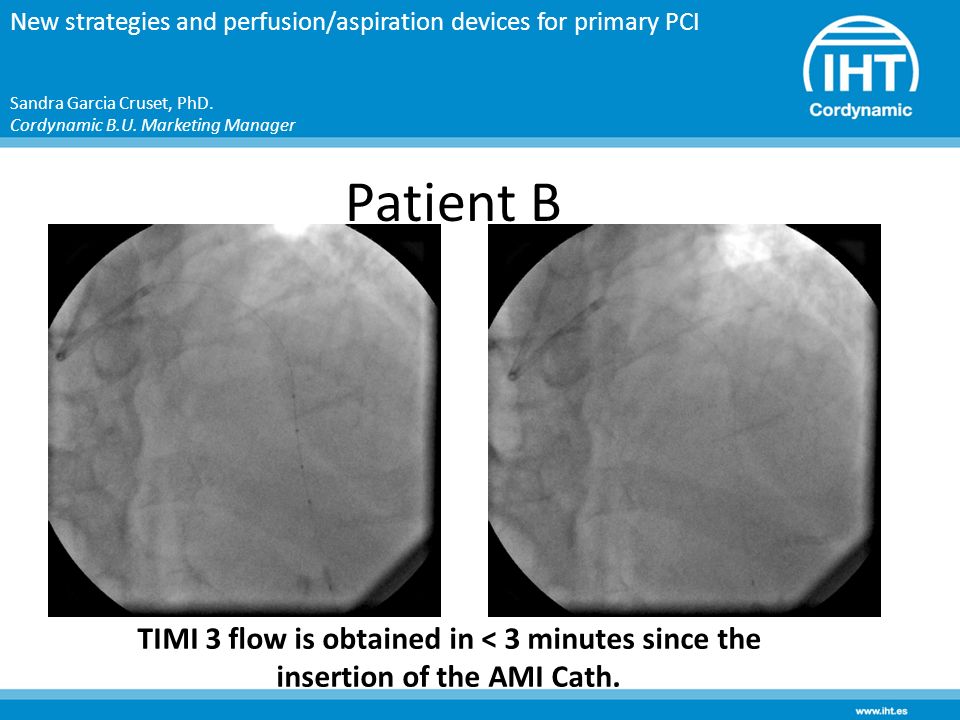 New strategies and perfusion/aspiration devices for primary PCI

Sandra Garcia Cruset, PhD.
Cordynamic B.U. Marketing Manager

IHT
Cordynamic

Patient B

TIMI 3 flow is obtained in < 3 minutes since the insertion of the AMI Cath.

www.iht.es